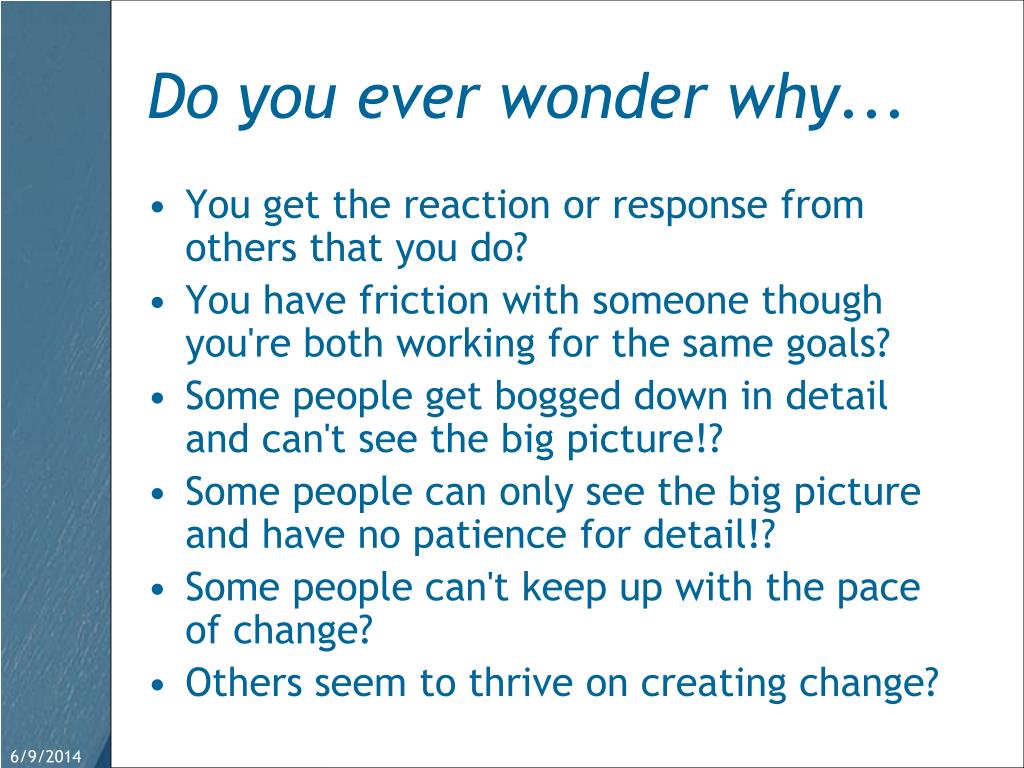 Do you ever wonder why...

• You get the reaction or response from others that you do?
• You have friction with someone though you're both working for the same goals?
• Some people get bogged down in detail and can't see the big picture!?
• Some people can only see the big picture and have no patience for detail!?
• Some people can't keep up with the pace of change?
• Others seem to thrive on creating change?

6/9/2014